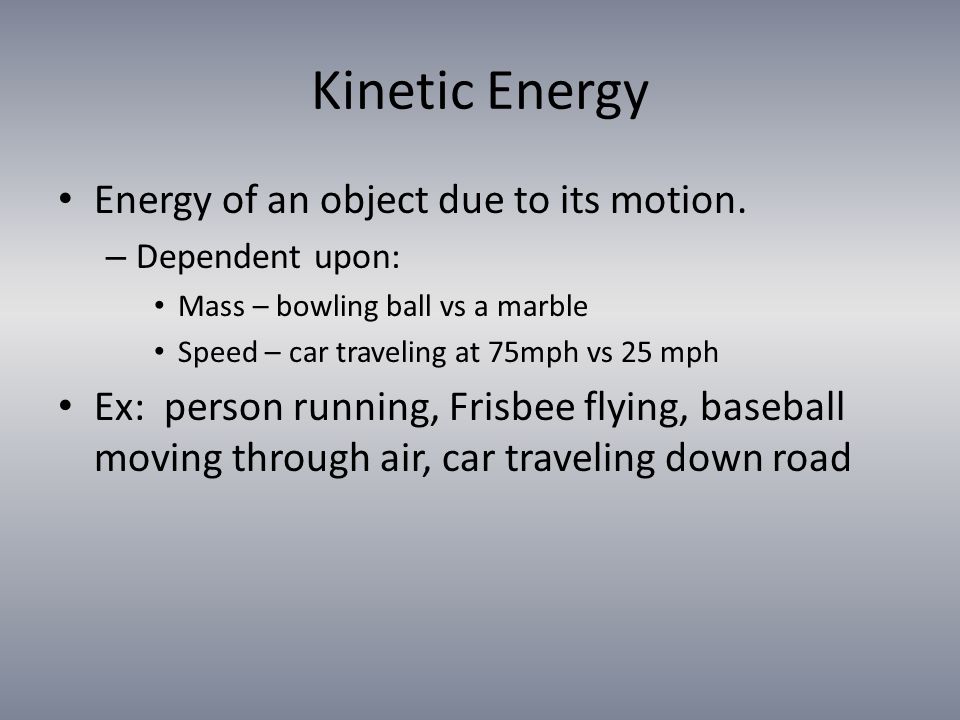 Kinetic Energy

• Energy of an object due to its motion.
– Dependent upon:
• Mass – bowling ball vs a marble
• Speed – car traveling at 75mph vs 25 mph

• Ex: person running, Frisbee flying, baseball moving through air, car traveling down road